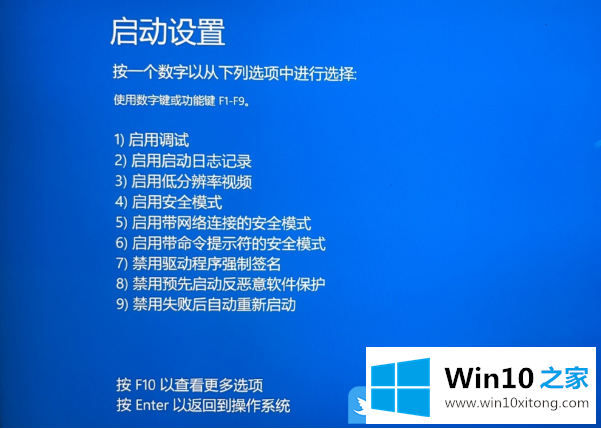 启动设置

按一个数字以从下列选项中进行选择:

使用数字键或功能键 F1-F9。

1) 启用调试
2) 启用启动日志记录
3) 启用低分辨率视频
4) 启用安全模式
5) 启用带网络连接的安全模式
6) 启用带命令提示符的安全模式
7) 禁用驱动程序强制签名
8) 禁用预先启动反恶意软件保护
9) 禁用失败后自动重新启动

按 F10 以查看更多选项
按 Enter 以返回到操作系统

Win10 之家
www.win10xitong.com